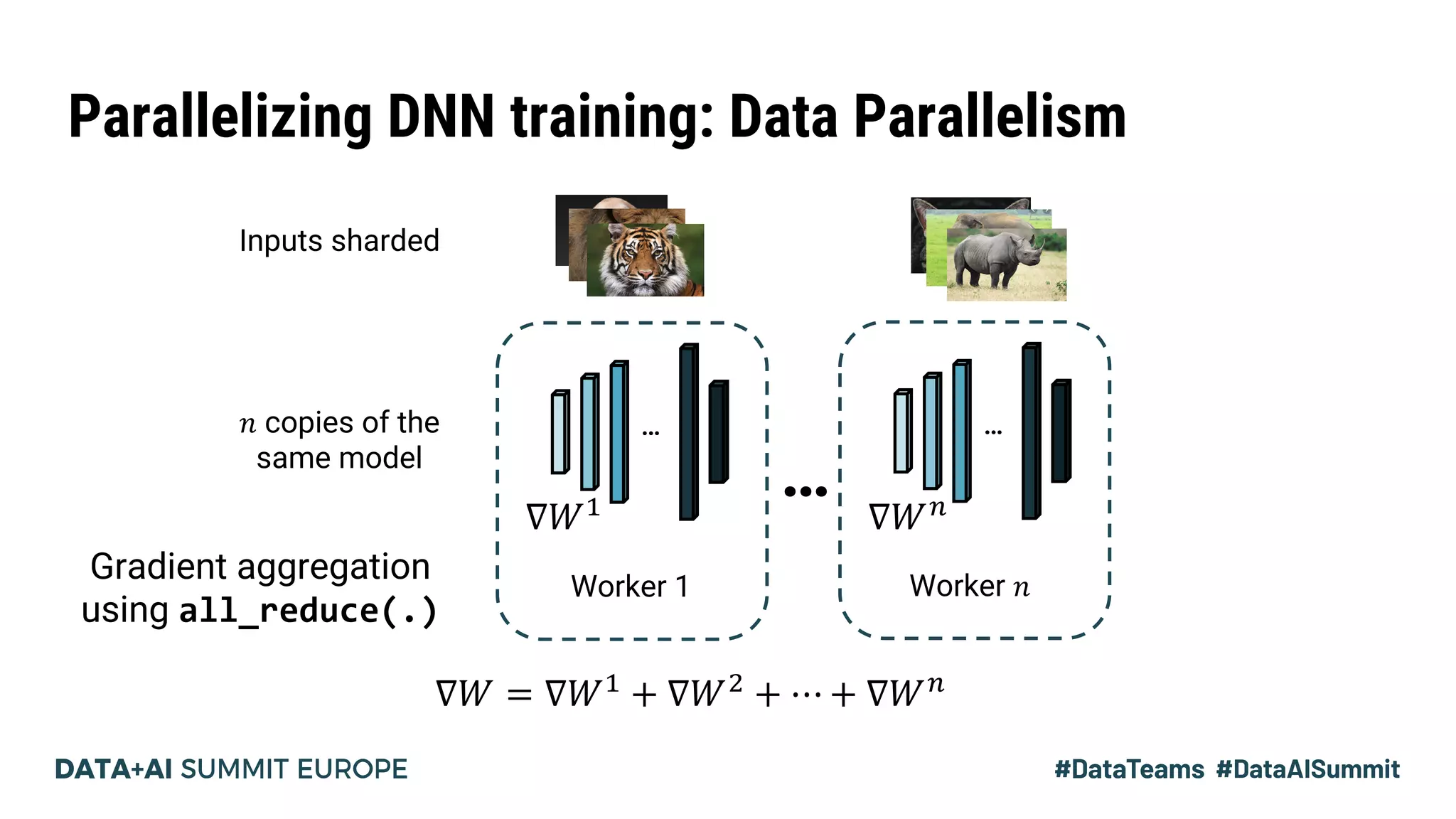 Parallelizing DNN training: Data Parallelism

Inputs sharded

$n$ copies of the same model

Gradient aggregation using all_reduce(.)

...

$\nabla W^1$

Worker 1

...

...

$\nabla W^n$

Worker $n$

$\nabla W = \nabla W^1 + \nabla W^2 + \cdots + \nabla W^n$

DATA+AI SUMMIT EUROPE

#DataTeams #DataAISummit